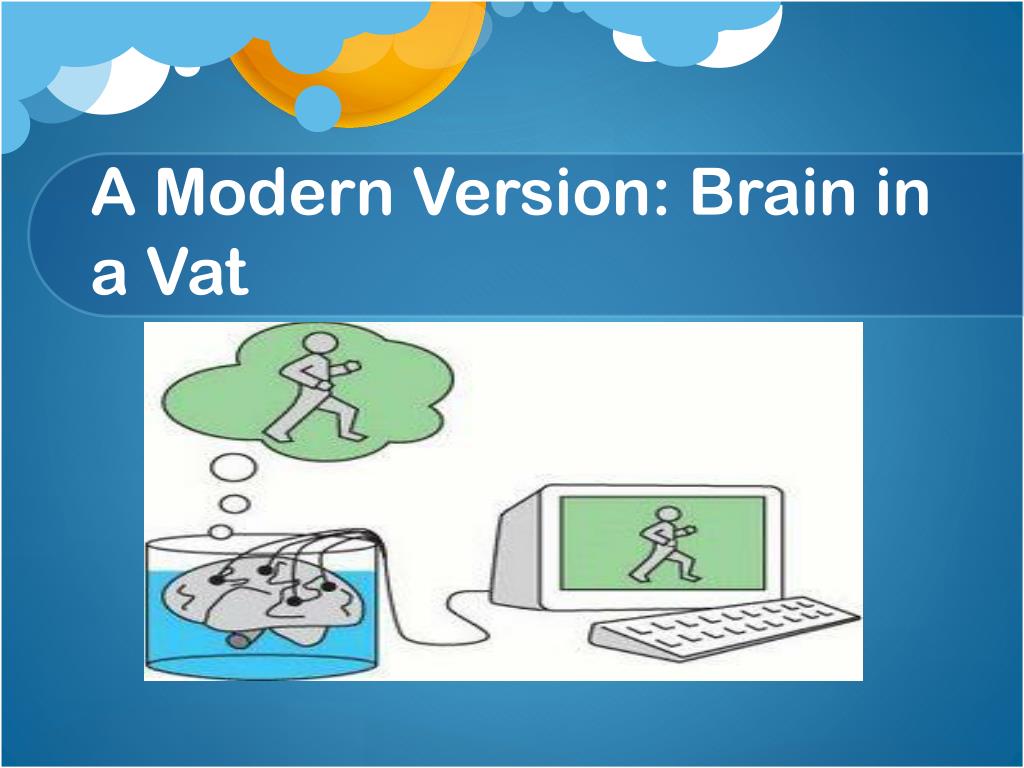 A Modern Version: Brain in a Vat